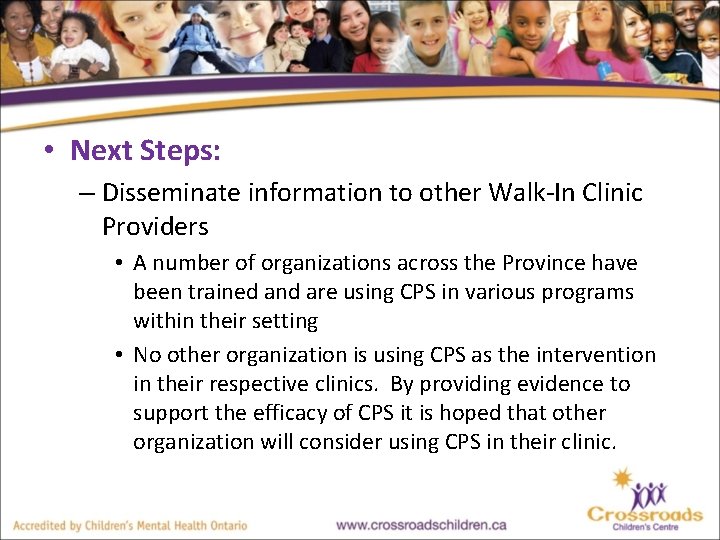 • Next Steps:

– Disseminate information to other Walk-In Clinic Providers

• A number of organizations across the Province have been trained and are using CPS in various programs within their setting

• No other organization is using CPS as the intervention in their respective clinics. By providing evidence to support the efficacy of CPS it is hoped that other organization will consider using CPS in their clinic.

Accredited by Children's Mental Health Ontario

www.crossroadschildren.ca

Crossroads
Children's Centre